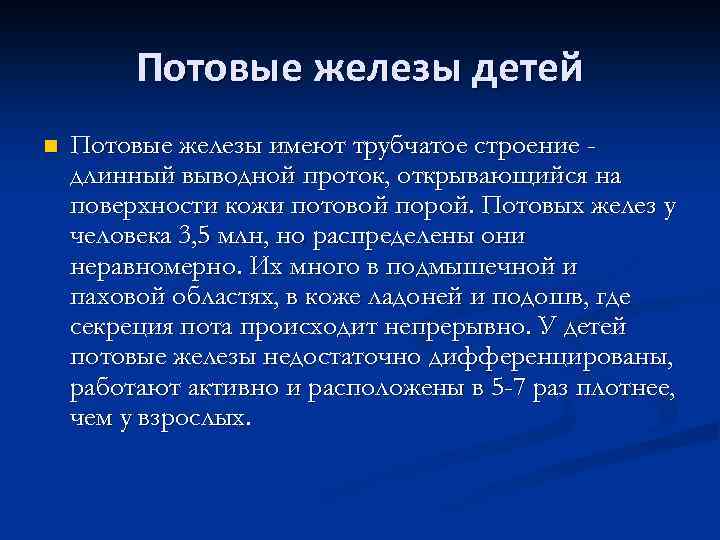 Потовые железы детей

Потовые железы имеют трубчатое строение - длинный выводной проток, открывающийся на поверхности кожи потовой порой. Потовых желез у человека 3,5 млн, но распределены они неравномерно. Их много в подмышечной и паховой областях, в коже ладоней и подошв, где секреция пота происходит непрерывно. У детей потовые железы недостаточно дифференцированы, работают активно и расположены в 5-7 раз плотнее, чем у взрослых.